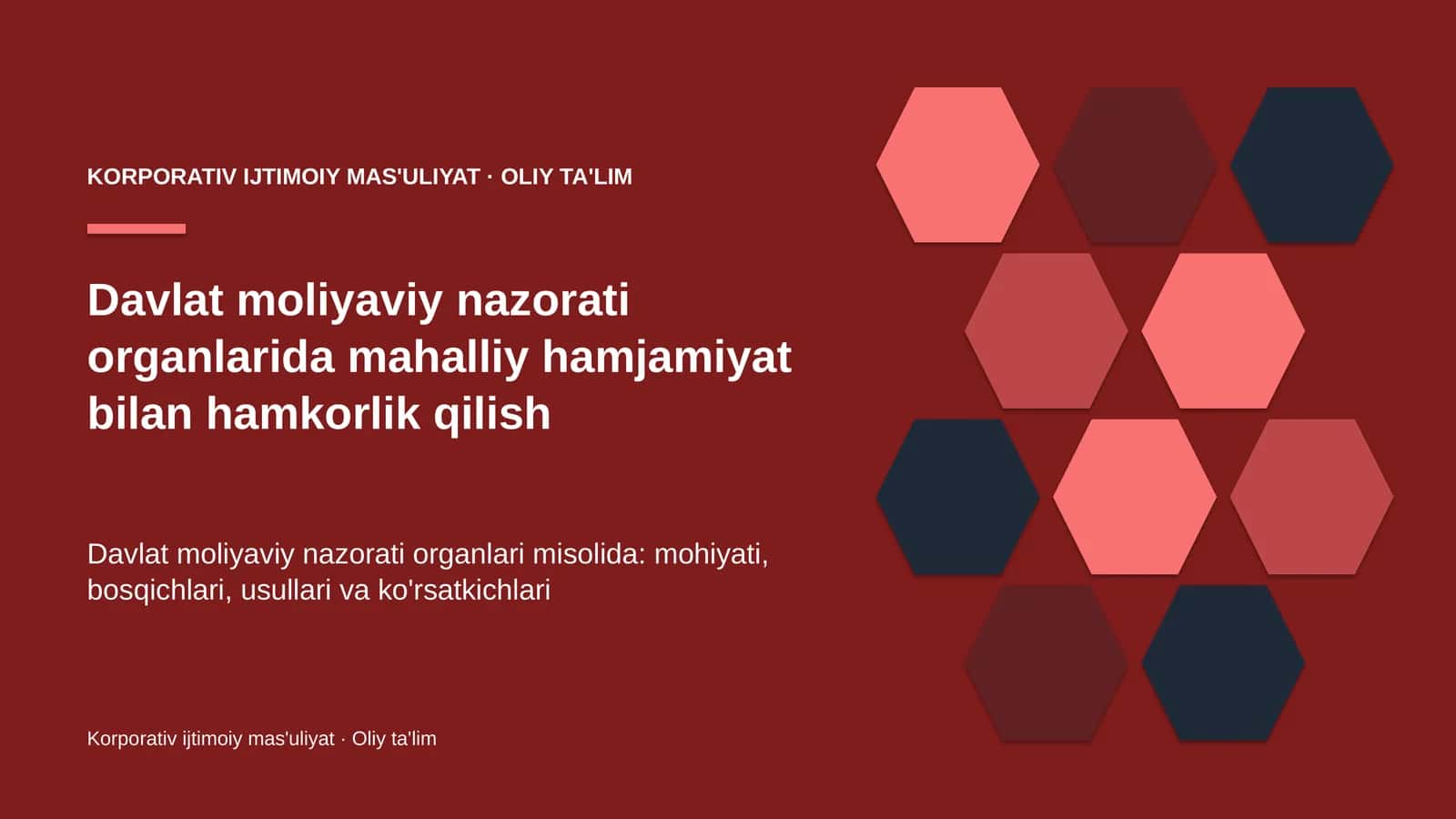 KORPORATIV IJTIMOIY MAS'ULIYAT · OLIY TA'LIM

Davlat moliyaviy nazorati organlarida mahalliy hamjamiyat bilan hamkorlik qilish

Davlat moliyaviy nazorati organlari misolida: mohiyati, bosqichlari, usullari va ko'rsatkichlari

Korporativ ijtimoiy mas'uliyat · Oliy ta'lim